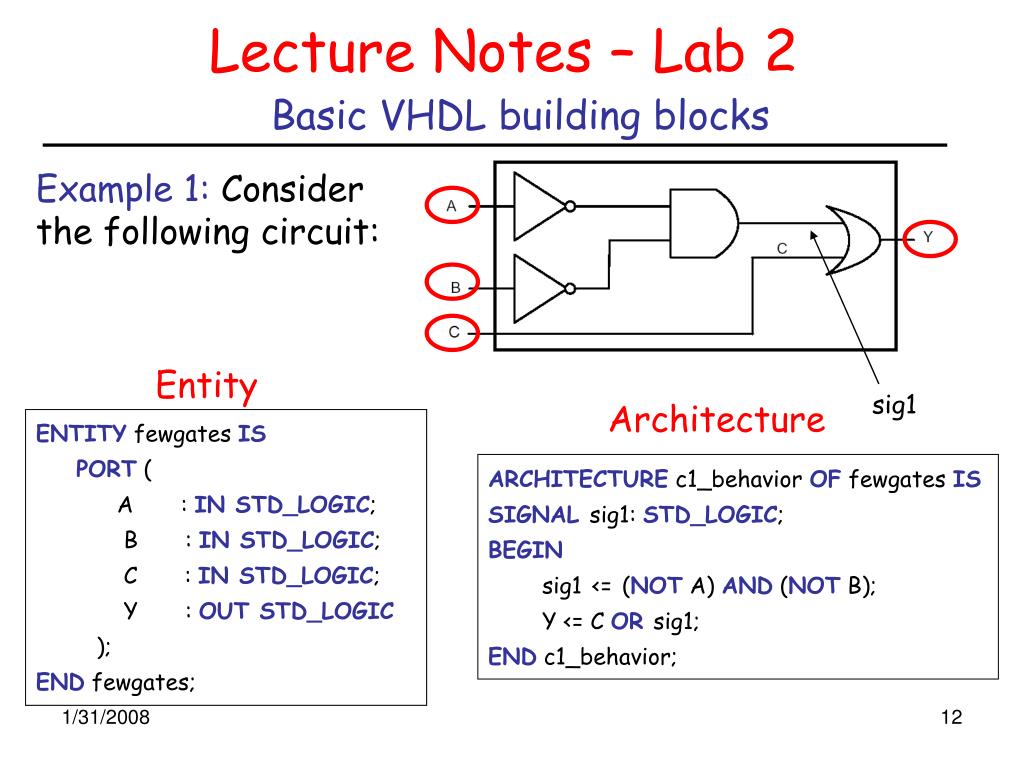 Lecture Notes – Lab 2

Basic VHDL building blocks

Example 1: Consider the following circuit:

A

B

C

C

Y

sig1

Entity

ENTITY fewgates IS
PORT (
A : IN STD_LOGIC;
B : IN STD_LOGIC;
C : IN STD_LOGIC;
Y : OUT STD_LOGIC
);
END fewgates;

Architecture

ARCHITECTURE c1_behavior OF fewgates IS
SIGNAL sig1: STD_LOGIC;
BEGIN
sig1 <= (NOT A) AND (NOT B);
Y <= C OR sig1;
END c1_behavior;

1/31/2008

12